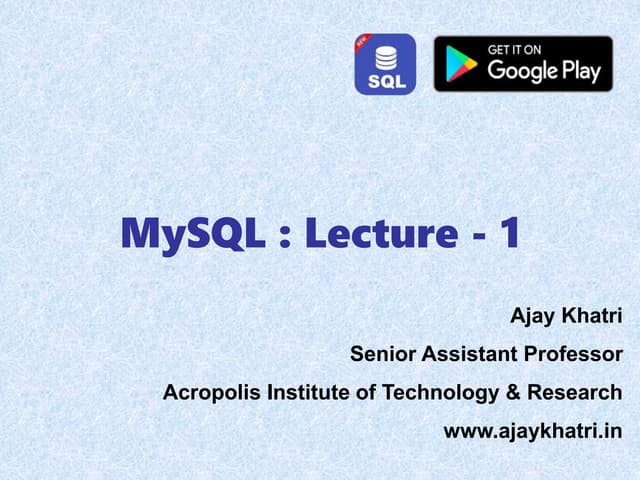 NEW

SQL

GET IT ON
Google Play

MySQL : Lecture - 1

Ajay Khatri

Senior Assistant Professor

Acropolis Institute of Technology & Research

www.ajaykhatri.in